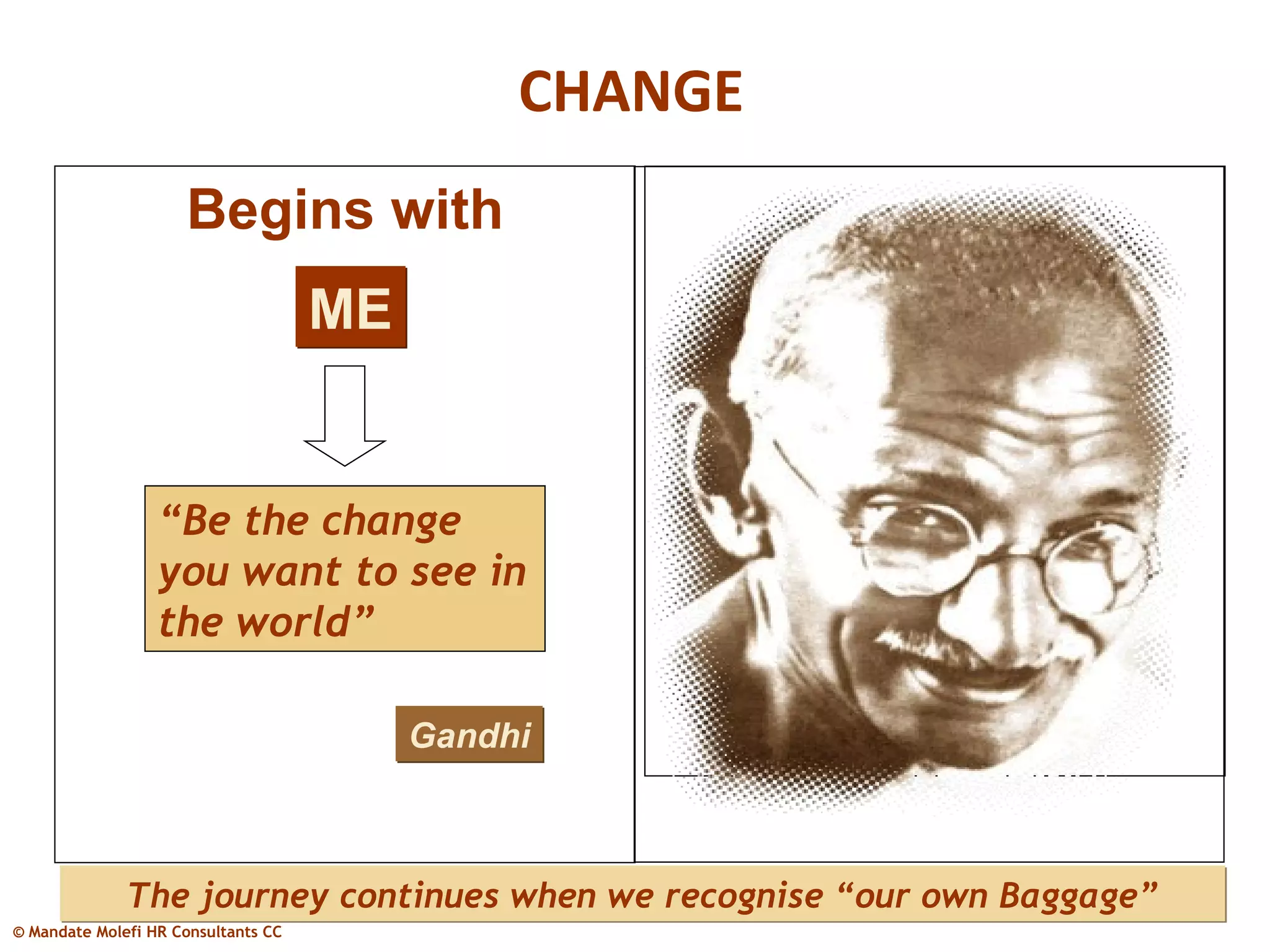 CHANGE

Begins with

ME

“Be the change you want to see in the world”

Gandhi

The journey continues when we recognise “our own Baggage”

© Mandate Molefi HR Consultants CC